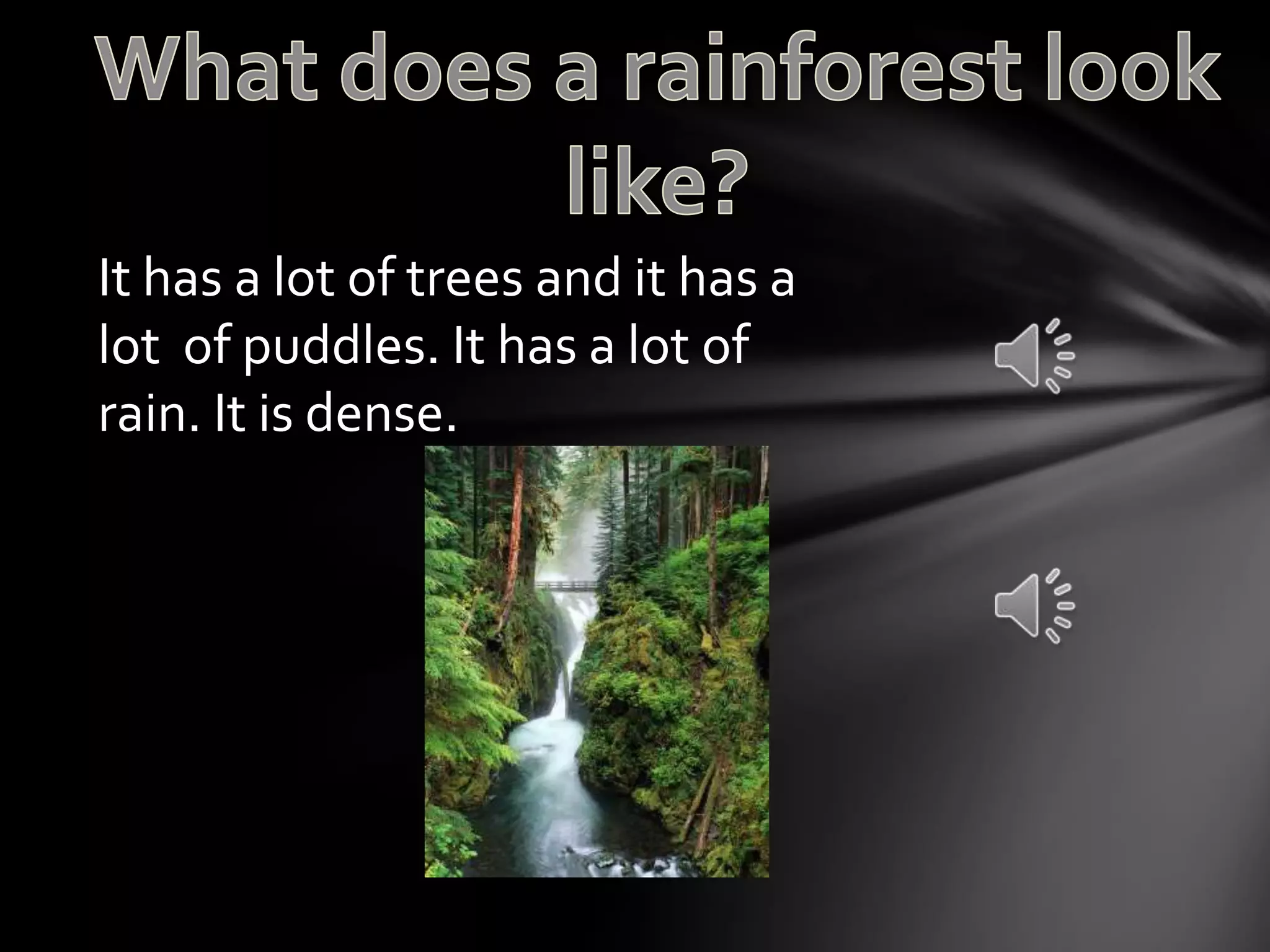 What does a rainforest look like?

It has a lot of trees and it has a lot of puddles. It has a lot of rain. It is dense.